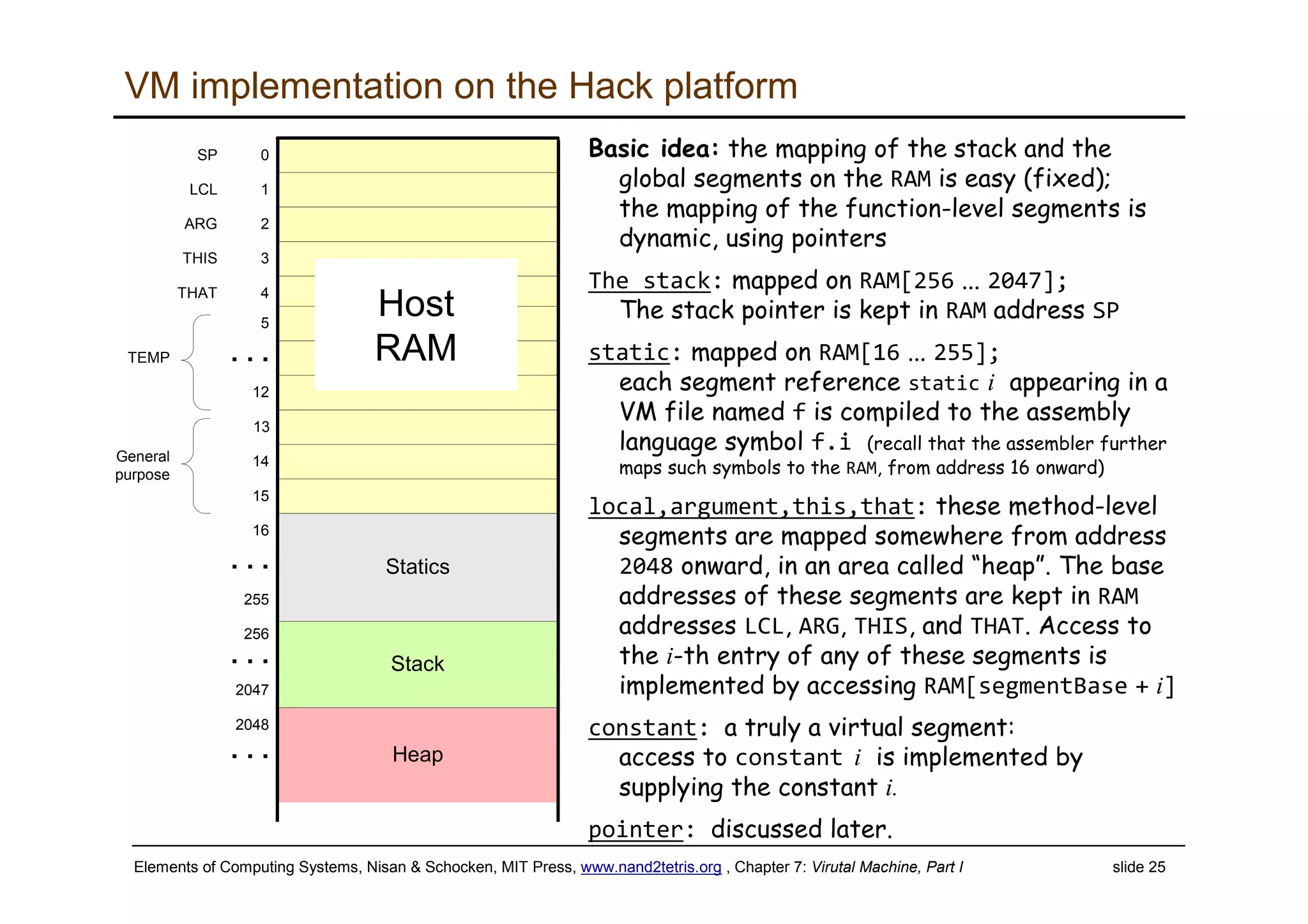 VM implementation on the Hack platform

SP 0
LCL 1
ARG 2
THIS 3
THAT 4
5
TEMP ...
12
13
General purpose 14
15
16
...
255
256
...
2047
2048
...

Host RAM

Statics

Stack

Heap

Basic idea: the mapping of the stack and the global segments on the RAM is easy (fixed); the mapping of the function-level segments is dynamic, using pointers

The stack: mapped on RAM[256 ... 2047]; The stack pointer is kept in RAM address SP

static: mapped on RAM[16 ... 255]; each segment reference static $i$ appearing in a VM file named f is compiled to the assembly language symbol f.i (recall that the assembler further maps such symbols to the RAM, from address 16 onward)

local,argument,this,that: these method-level segments are mapped somewhere from address 2048 onward, in an area called "heap". The base addresses of these segments are kept in RAM addresses LCL, ARG, THIS, and THAT. Access to the $i$-th entry of any of these segments is implemented by accessing RAM[segmentBase + $i$]

constant: a truly a virtual segment: access to constant $i$ is implemented by supplying the constant $i$.

pointer: discussed later.

Elements of Computing Systems, Nisan & Schocken, MIT Press, www.nand2tetris.org , Chapter 7: Virutal Machine, Part I slide 25